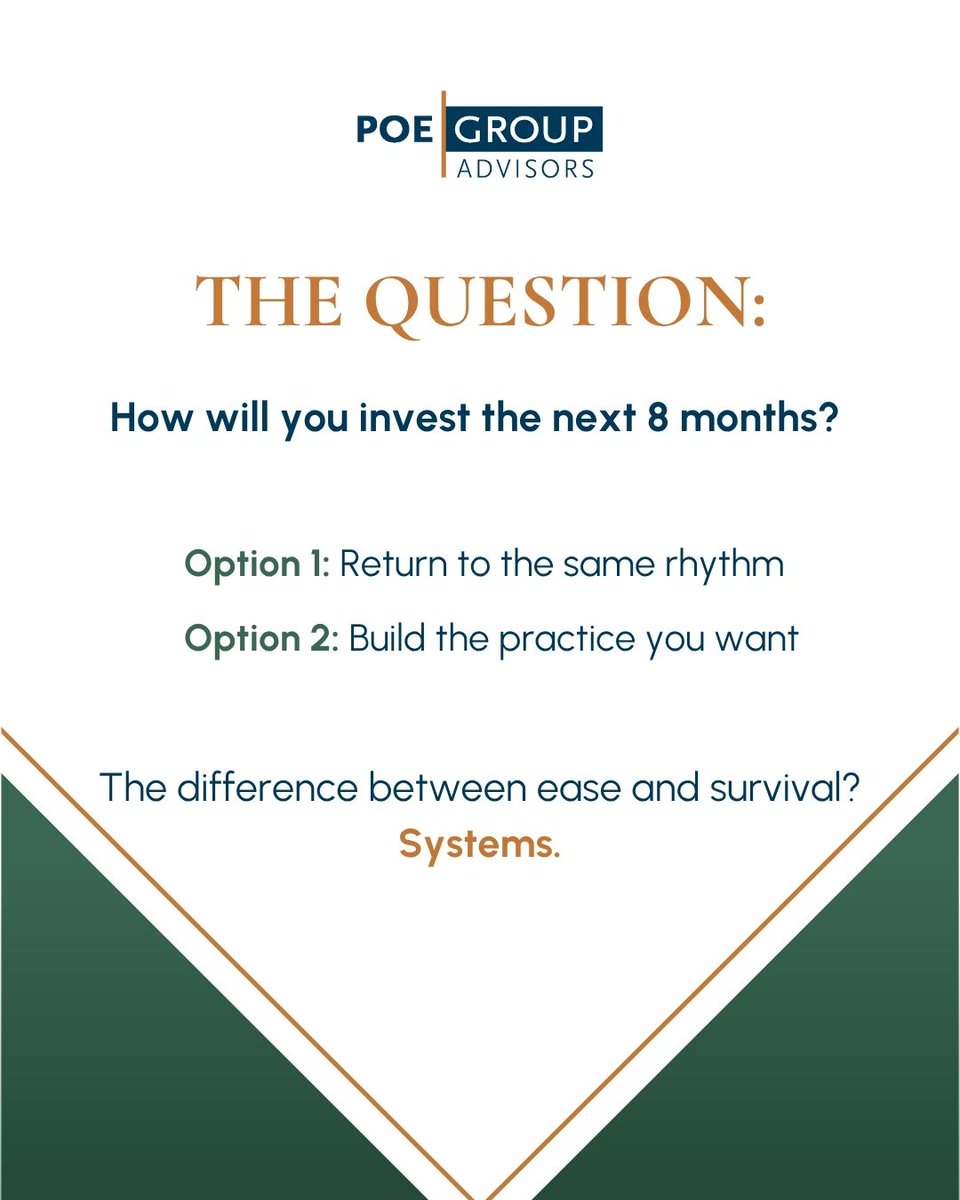 POE GROUP
ADVISORS

THE QUESTION:

How will you invest the next 8 months?

Option 1: Return to the same rhythm

Option 2: Build the practice you want

The difference between ease and survival?
Systems.